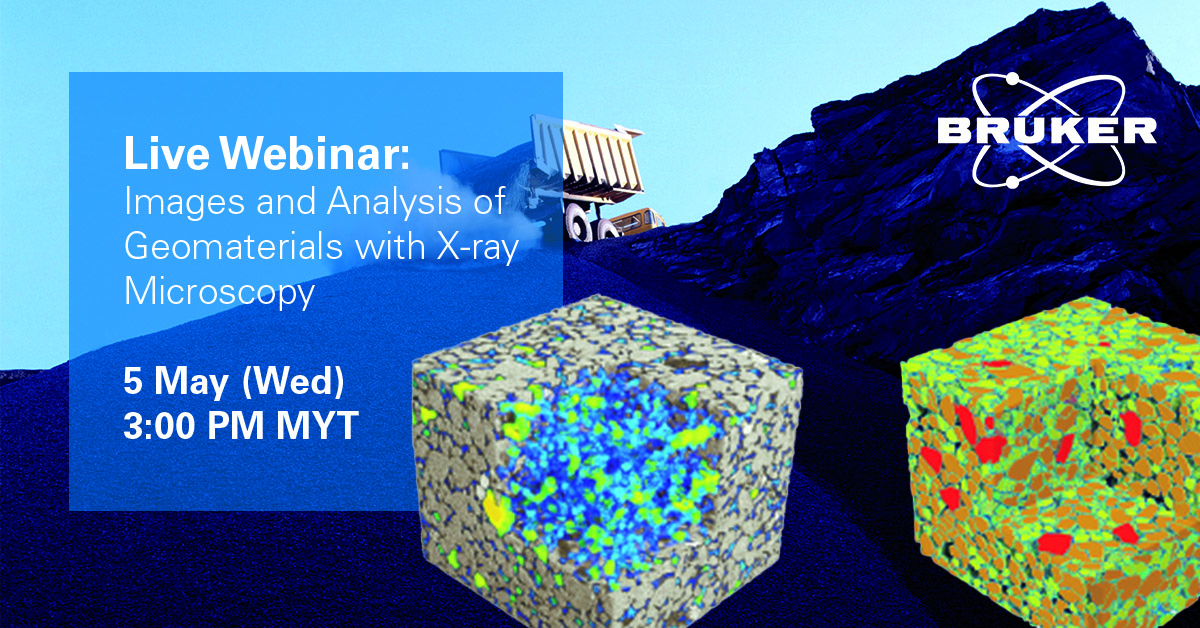 Live Webinar:
Images and Analysis of Geomaterials with X-ray Microscopy

5 May (Wed)
3:00 PM MYT

BRUKER